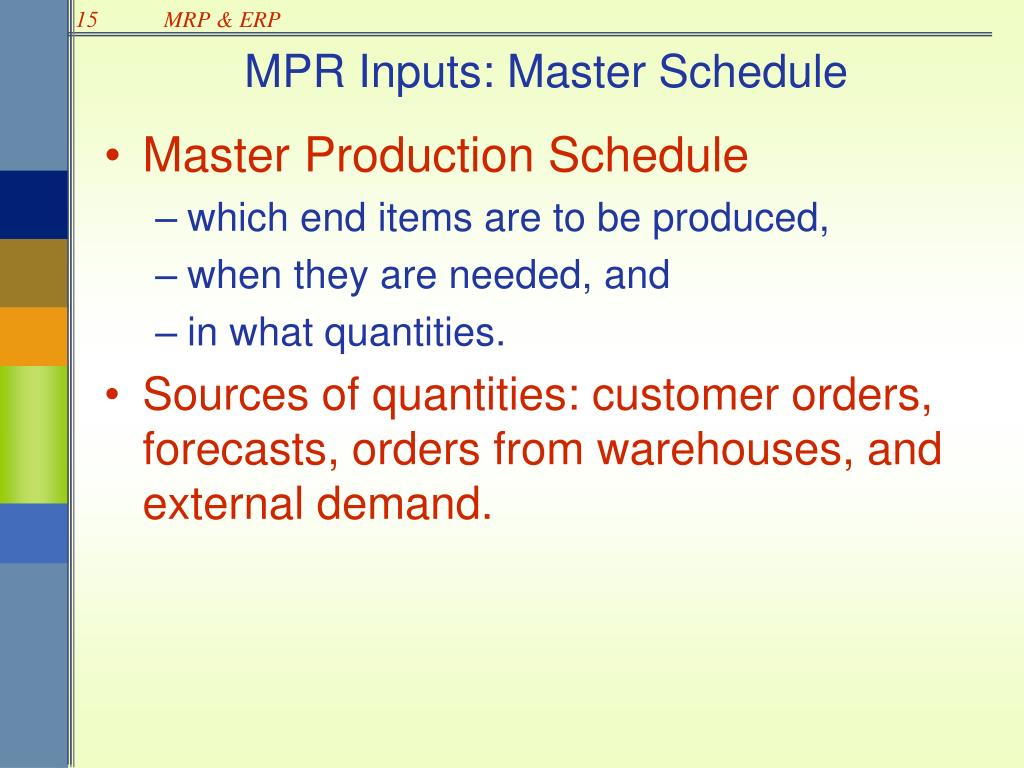 15 MRP & ERP

MPR Inputs: Master Schedule

• Master Production Schedule
– which end items are to be produced,
– when they are needed, and
– in what quantities.

• Sources of quantities: customer orders, forecasts, orders from warehouses, and external demand.